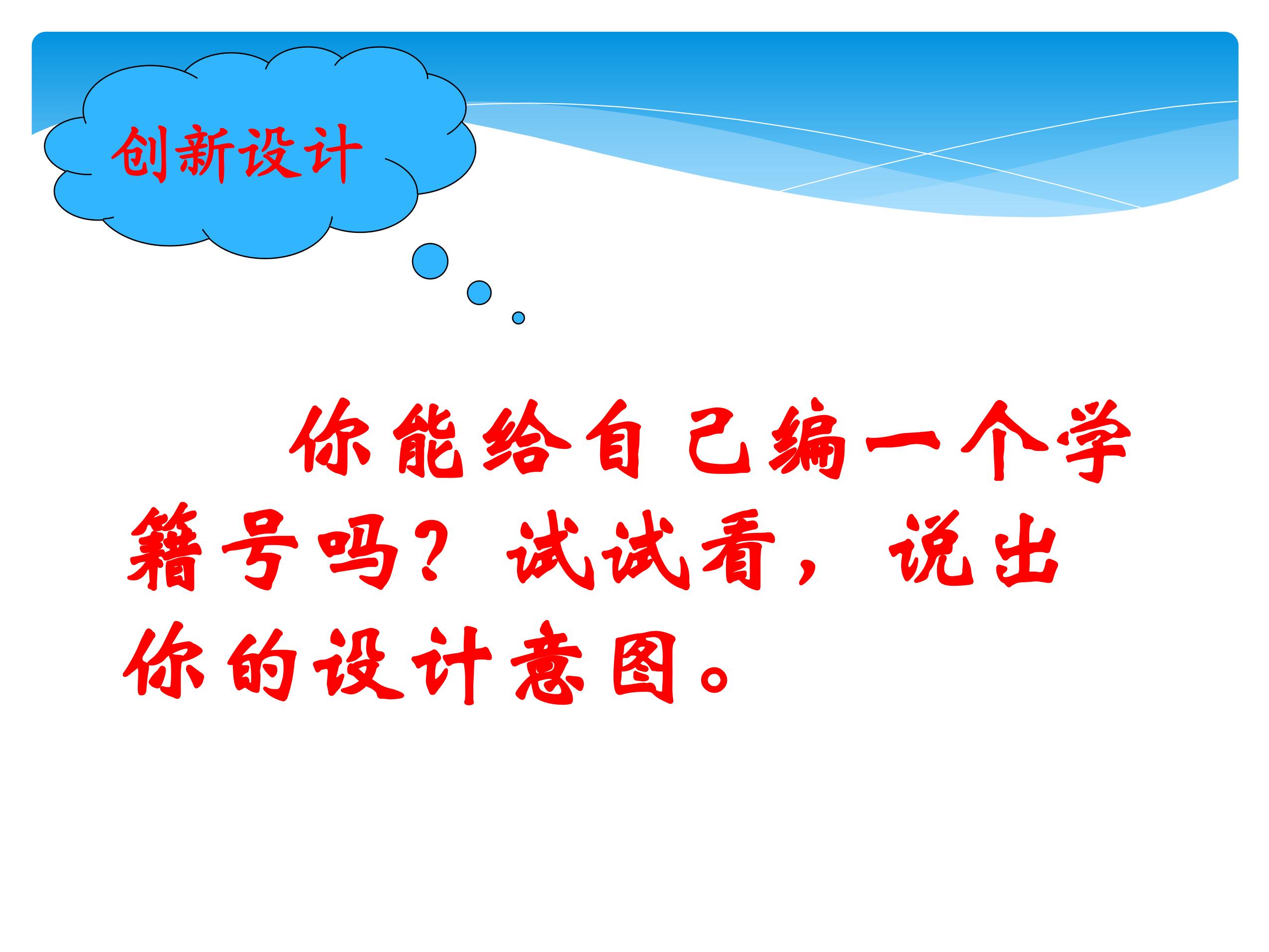 创新设计

你能给自己编一个学籍号吗？试试看，说出你的设计意图。